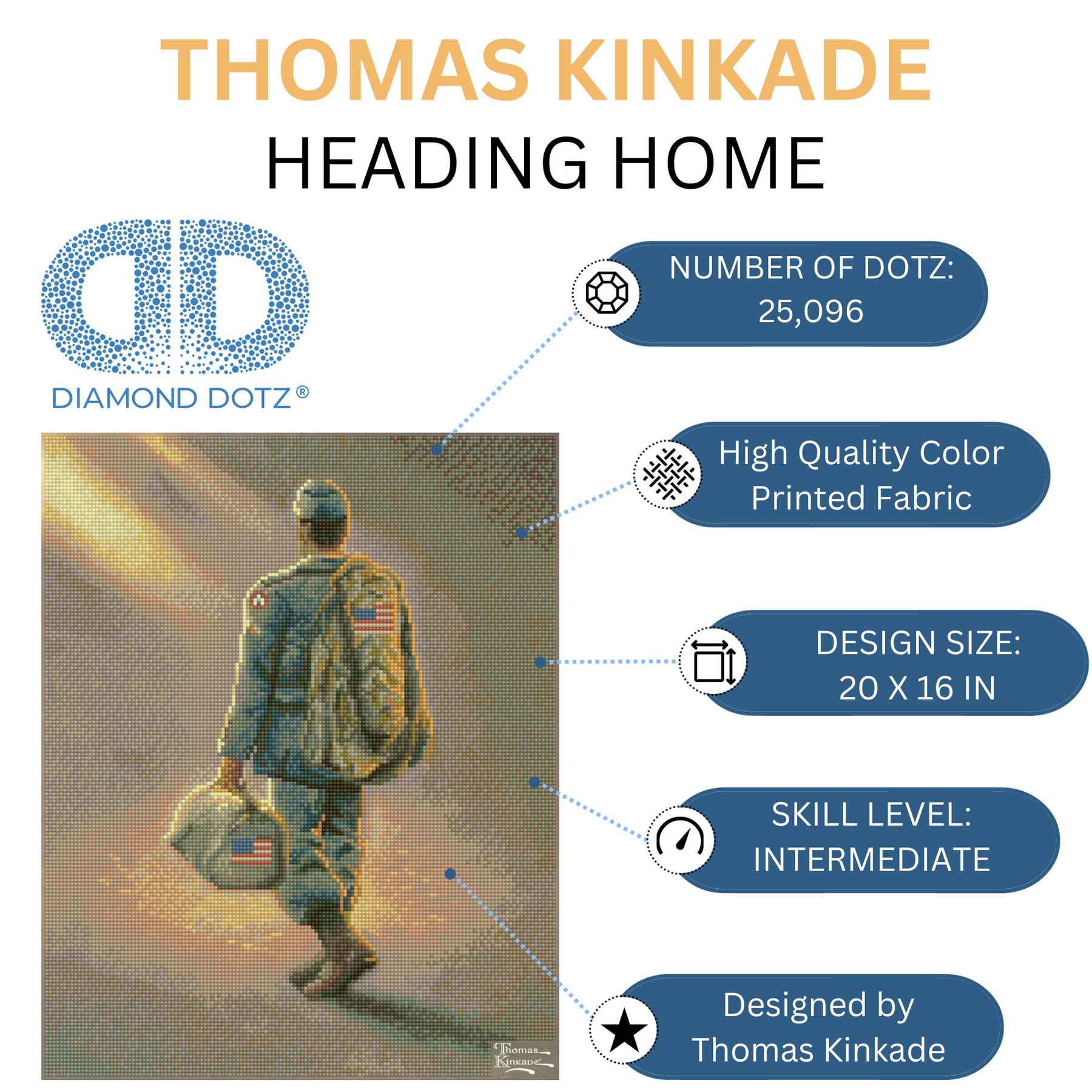 THOMAS KINKADE
HEADING HOME

DIAMOND DOTZ®

NUMBER OF DOTZ: 25,096

High Quality Color Printed Fabric

DESIGN SIZE: 20 X 16 IN

SKILL LEVEL: INTERMEDIATE

Designed by Thomas Kinkade

Thomas Kinkade